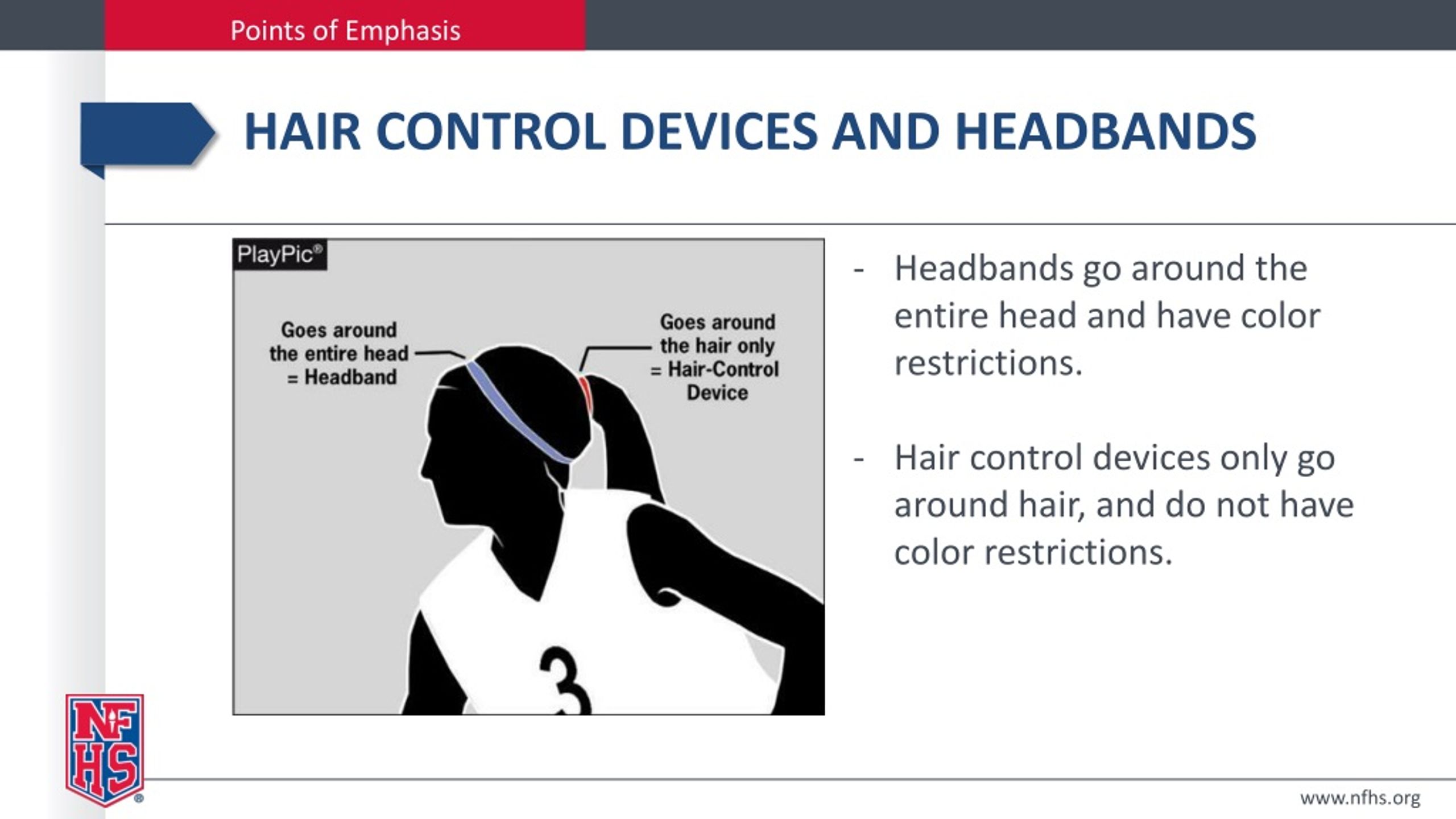 Points of Emphasis

HAIR CONTROL DEVICES AND HEADBANDS

PlayPic®

Goes around the entire head = Headband

Goes around the hair only = Hair-Control Device

3

- Headbands go around the entire head and have color restrictions.

- Hair control devices only go around hair, and do not have color restrictions.

NFHS®

www.nfhs.org